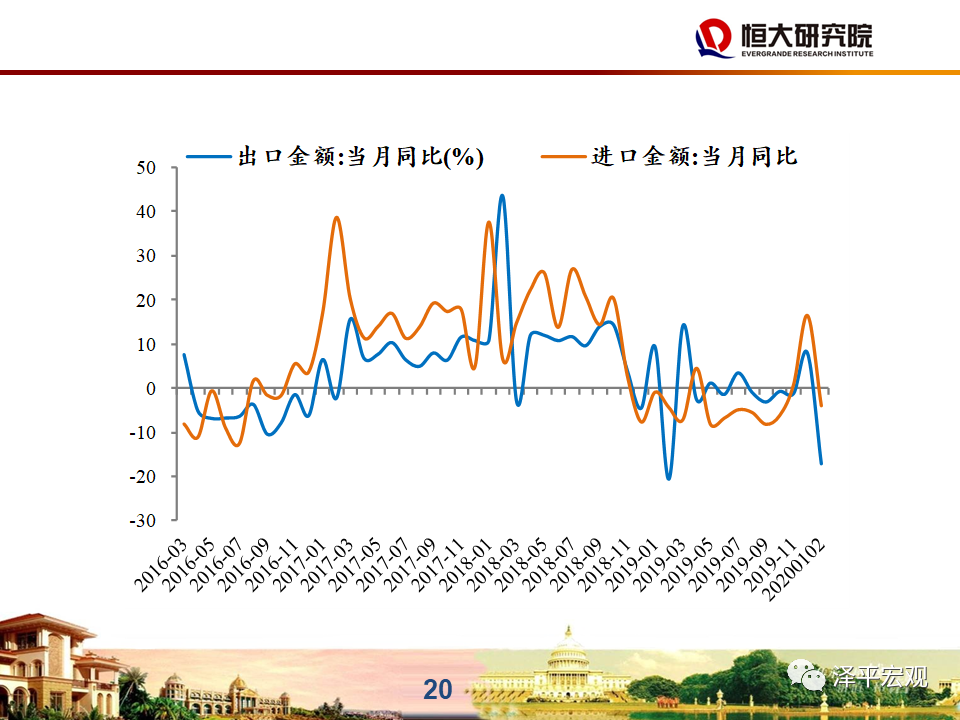 恒大研究院
EVERGRANDE RESEARCH INSTITUTE

出口金额:当月同比(%)
进口金额:当月同比

50
40
30
20
10
0
-10
-20
-30

2016-03
2016-05
2016-07
2016-09
2016-11
2017-01
2017-03
2017-05
2017-07
2017-09
2017-11
2018-01
2018-03
2018-05
2018-07
2018-09
2018-11
2019-01
2019-03
2019-05
2019-07
2019-09
2019-11
20200102

20

泽平宏观